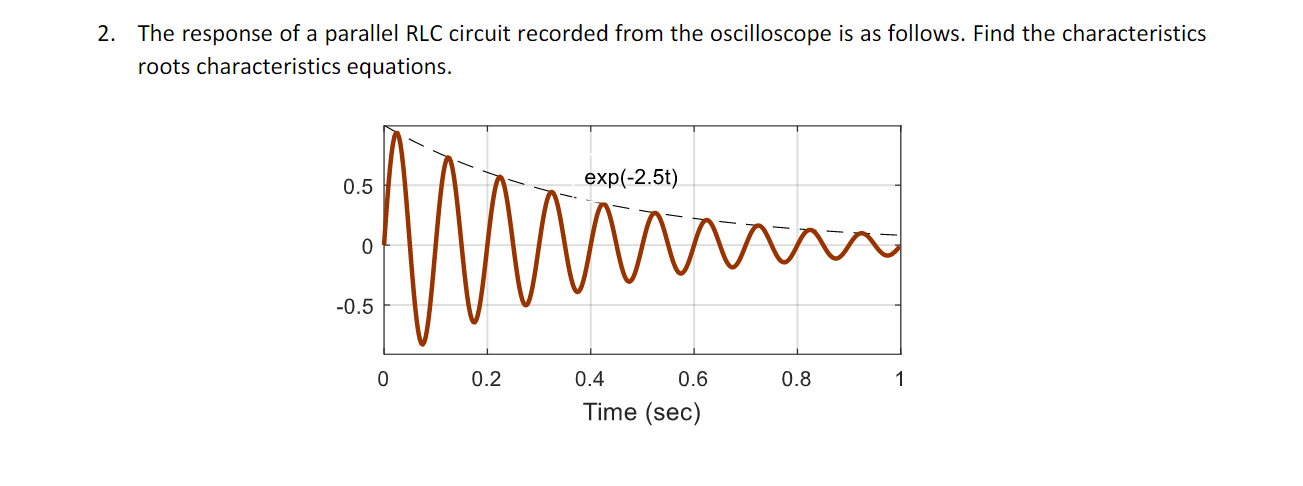 2. The response of a parallel RLC circuit recorded from the oscilloscope is as follows. Find the characteristics roots characteristics equations.

exp(-2.5t)

0.5
0
-0.5

0
0.2
0.4
0.6
0.8
1
Time (sec)